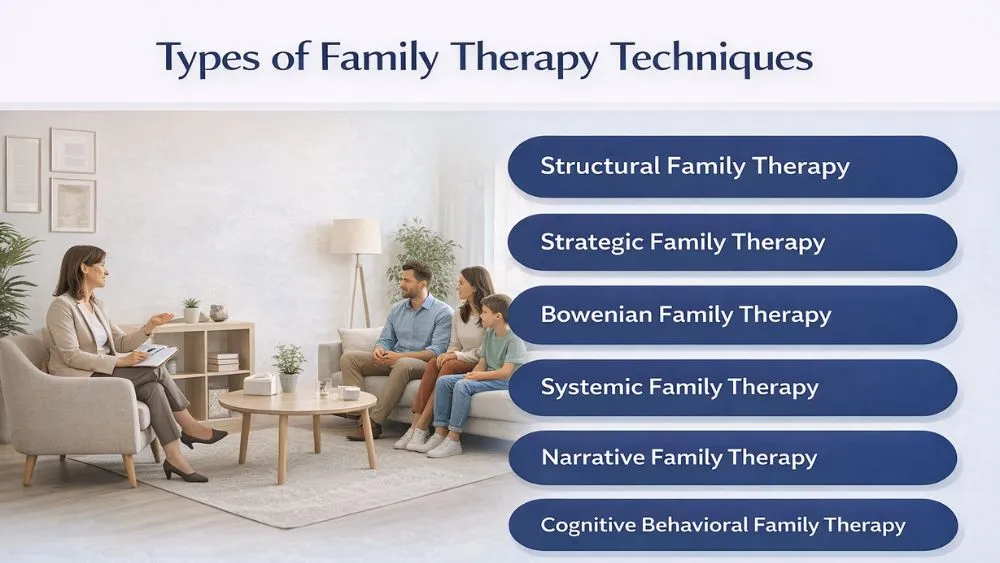 Types of Family Therapy Techniques

Structural Family Therapy

Strategic Family Therapy

Bowenian Family Therapy

Systemic Family Therapy

Narrative Family Therapy

Cognitive Behavioral Family Therapy